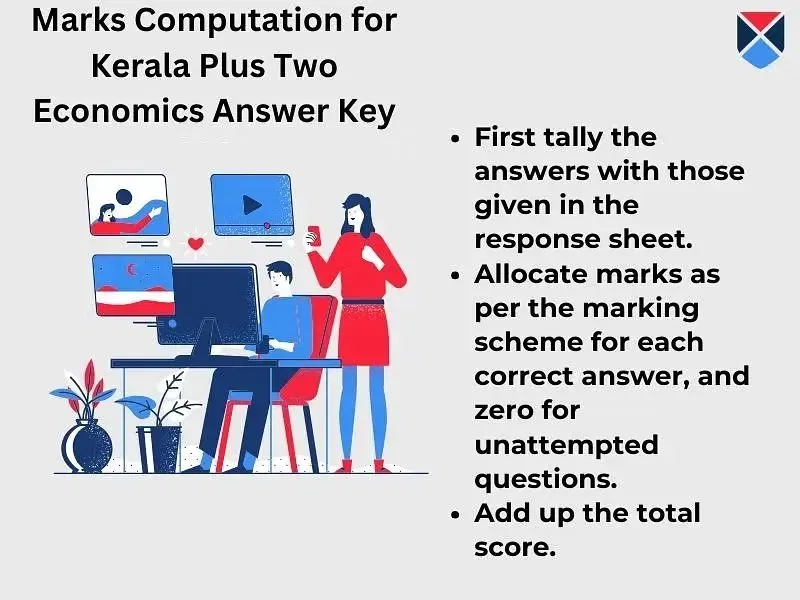 Marks Computation for Kerala Plus Two Economics Answer Key

- First tally the answers with those given in the response sheet.
- Allocate marks as per the marking scheme for each correct answer, and zero for unattempted questions.
- Add up the total score.